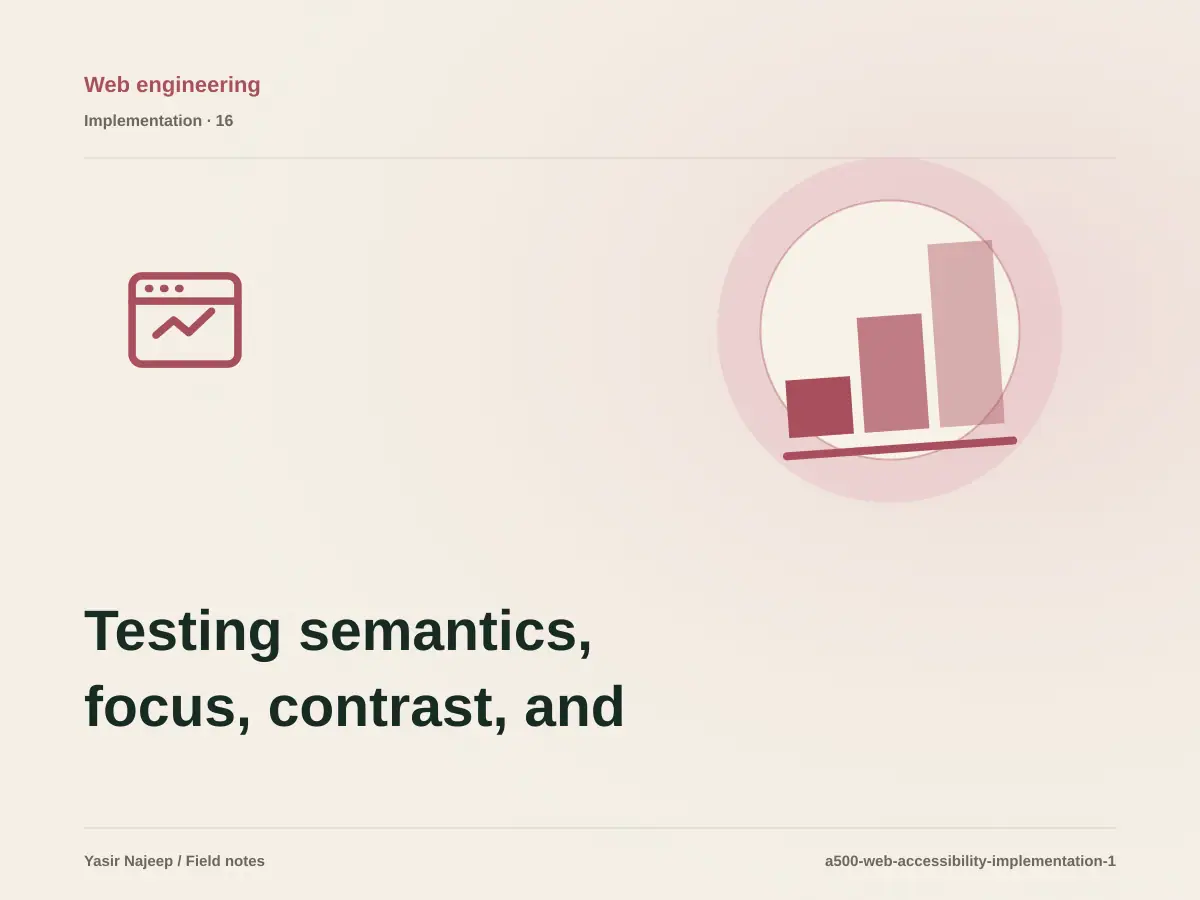 Web engineering

Implementation · 16

Testing semantics, focus, contrast, and

Yasir Najeep / Field notes

a500-web-accessibility-implementation-1